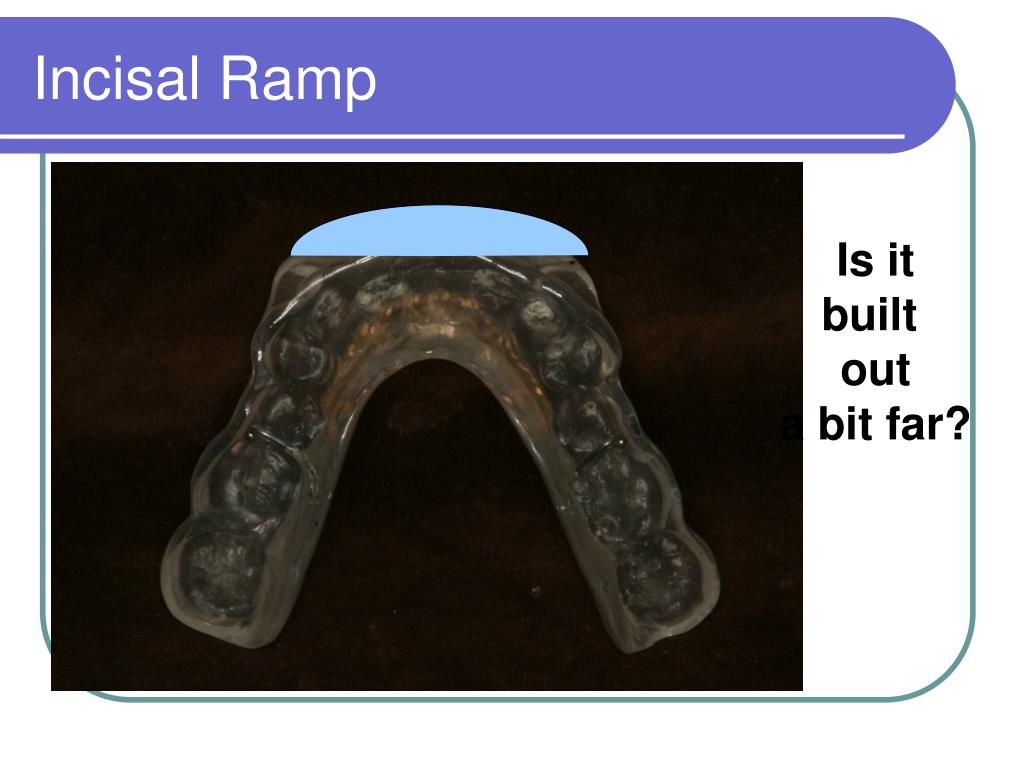 Incisal Ramp

Is it built out a bit far?